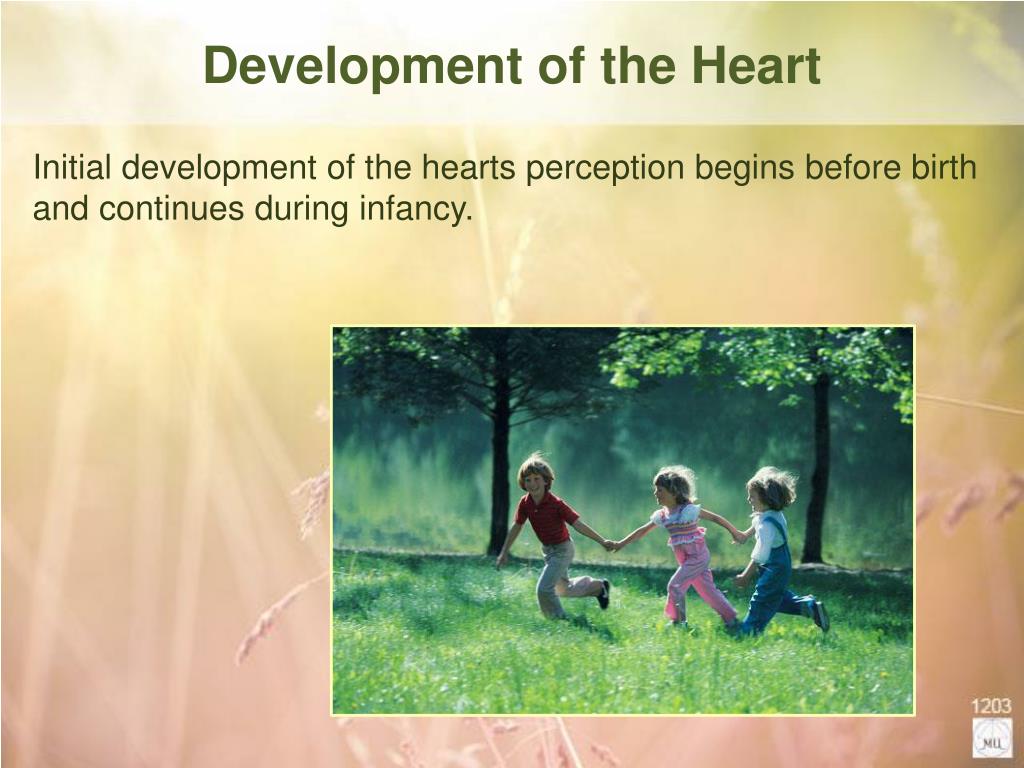 Development of the Heart

Initial development of the hearts perception begins before birth and continues during infancy.

1203

MLL